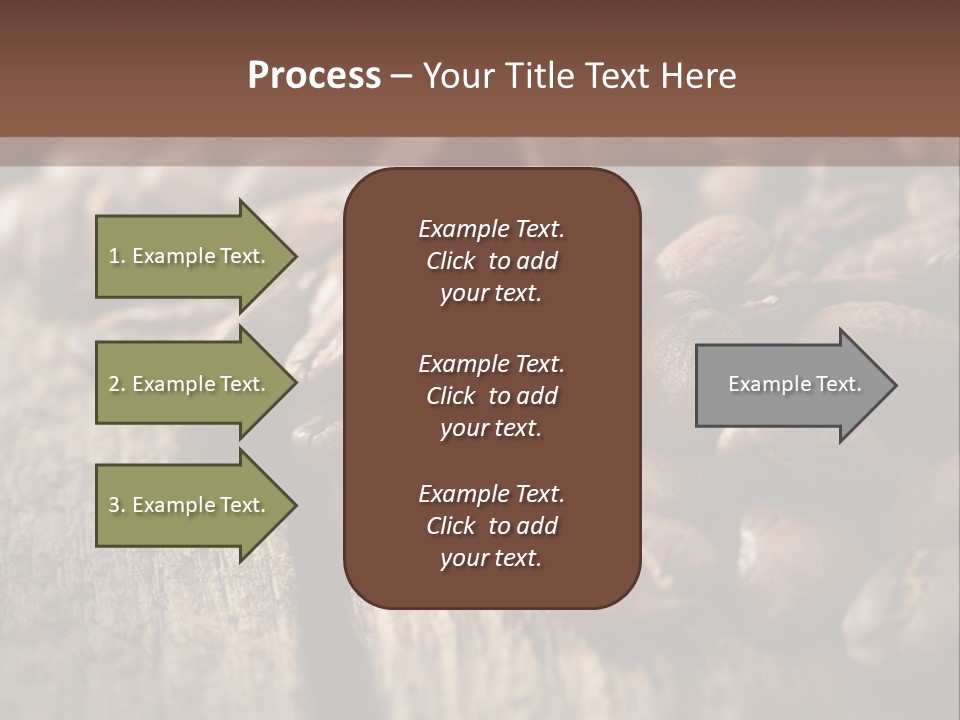 Process – Your Title Text Here

1. Example Text.

2. Example Text.

3. Example Text.

Example Text. Click to add your text.

Example Text. Click to add your text.

Example Text. Click to add your text.

Example Text.